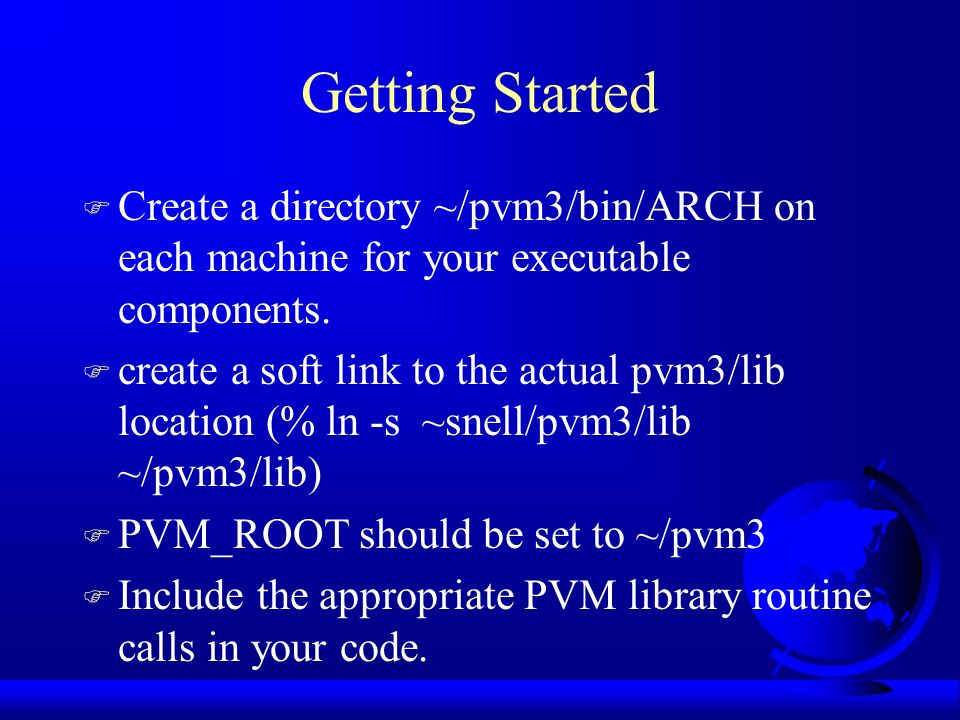 Getting Started

Create a directory ~/pvm3/bin/ARCH on each machine for your executable components.

create a soft link to the actual pvm3/lib location (% ln -s ~snell/pvm3/lib ~/pvm3/lib)

PVM_ROOT should be set to ~/pvm3

Include the appropriate PVM library routine calls in your code.